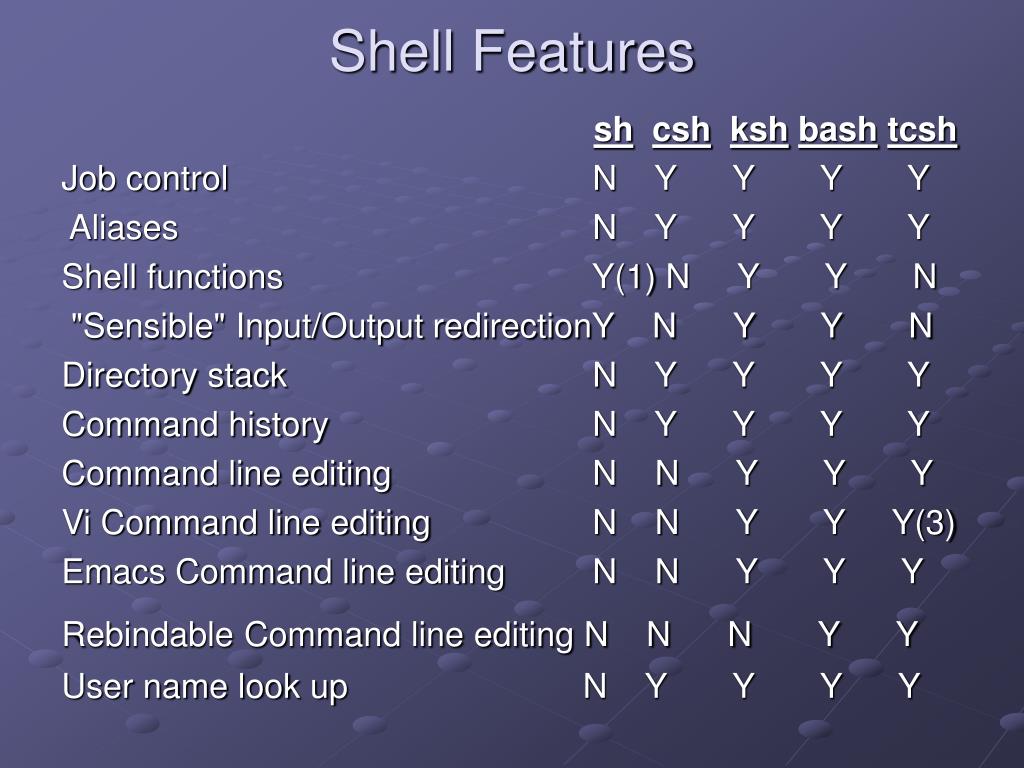 Shell Features

| | sh | csh | ksh | bash | tcsh |
|---|---|---|---|---|---|
| Job control | N | Y | Y | Y | Y |
| Aliases | N | Y | Y | Y | Y |
| Shell functions | Y(1) | N | Y | Y | N |
| "Sensible" Input/Output redirection | Y | N | Y | Y | N |
| Directory stack | N | Y | Y | Y | Y |
| Command history | N | Y | Y | Y | Y |
| Command line editing | N | N | Y | Y | Y |
| Vi Command line editing | N | N | Y | Y | Y(3) |
| Emacs Command line editing | N | N | Y | Y | Y |
| Rebindable Command line editing | N | N | N | Y | Y |
| User name look up | N | Y | Y | Y | Y |